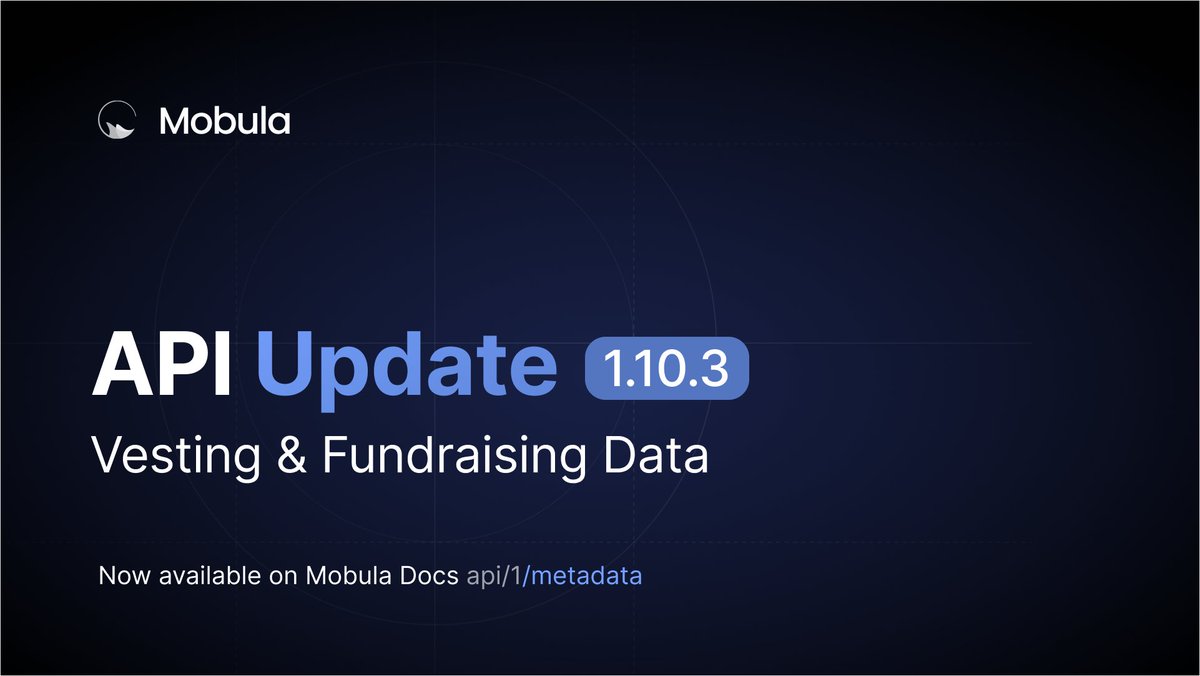 Mobula

API Update 1.10.3

Vesting & Fundraising Data

Now available on Mobula Docs api/1/metadata